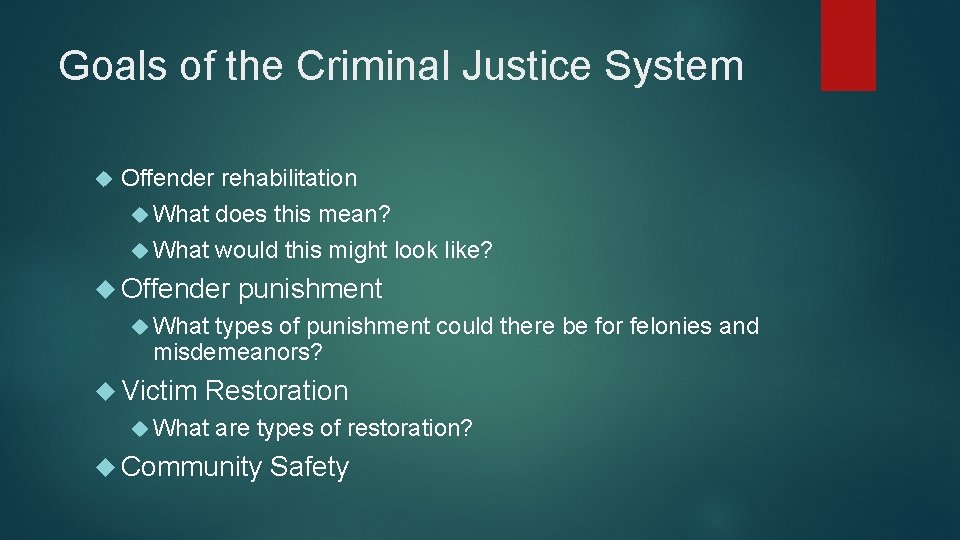 Goals of the Criminal Justice System

Offender rehabilitation

What does this mean?

What would this might look like?

Offender punishment

What types of punishment could there be for felonies and misdemeanors?

Victim Restoration

What are types of restoration?

Community Safety